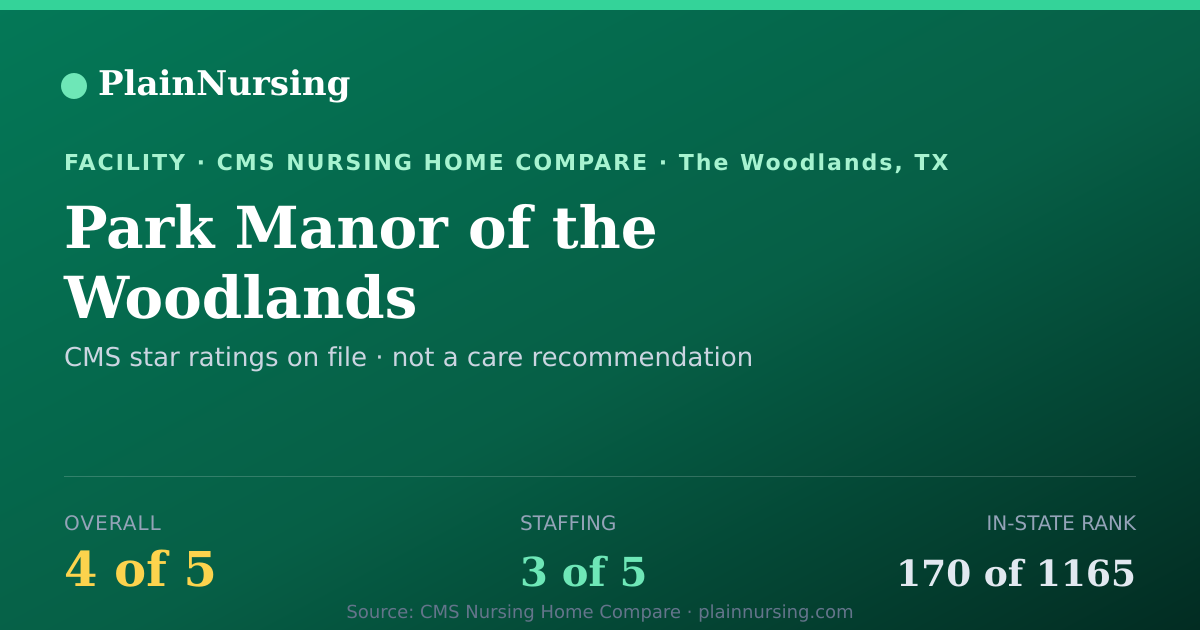 PlainNursing

FACILITY · CMS NURSING HOME COMPARE · The Woodlands, TX

Park Manor of the Woodlands

CMS star ratings on file · not a care recommendation

OVERALL
4 of 5

STAFFING
3 of 5

IN-STATE RANK
170 of 1165

Source: CMS Nursing Home Compare · plainnursing.com